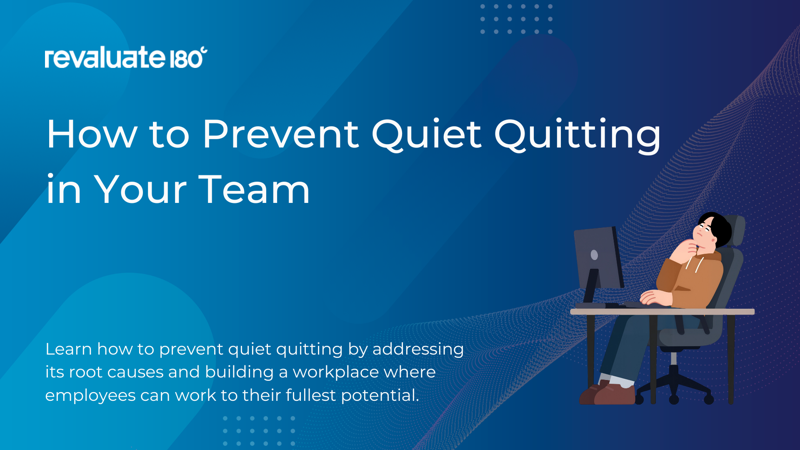 revaluate 180°

How to Prevent Quiet Quitting in Your Team

Learn how to prevent quiet quitting by addressing its root causes and building a workplace where employees can work to their fullest potential.